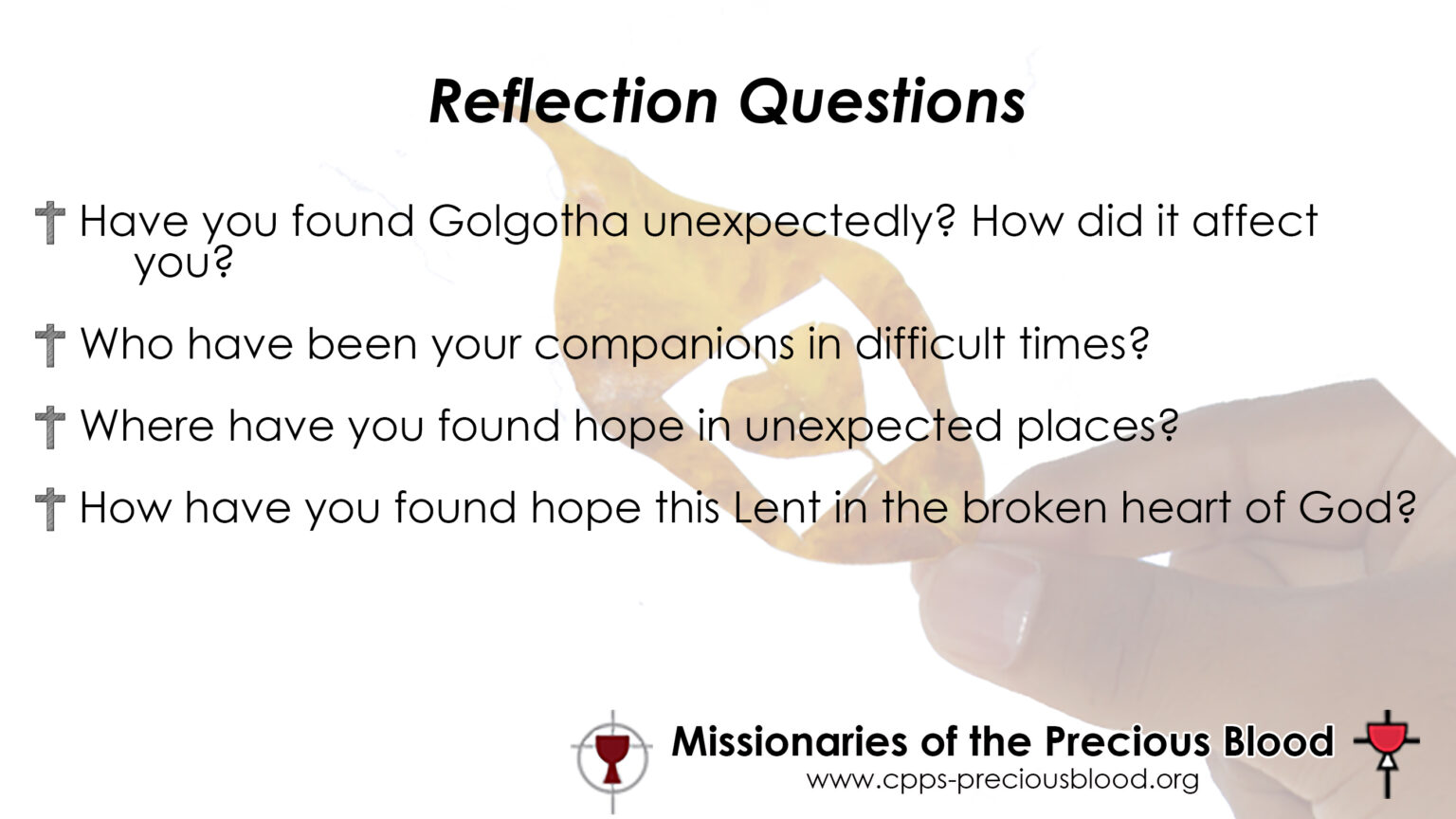 Reflection Questions

Have you found Golgotha unexpectedly? How did it affect you?

Who have been your companions in difficult times?

Where have you found hope in unexpected places?

How have you found hope this Lent in the broken heart of God?

Missionaries of the Precious Blood
www.cpps-preciousblood.org